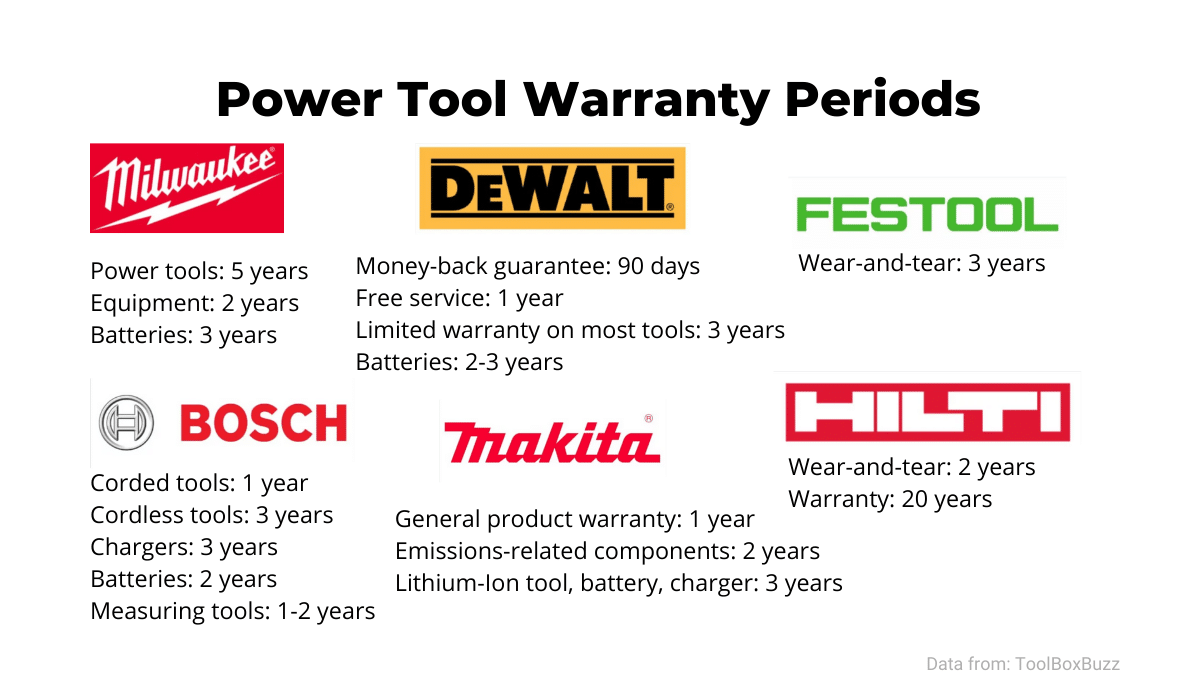 Power Tool Warranty Periods

Milwaukee

Power tools: 5 years
Equipment: 2 years
Batteries: 3 years

DEWALT

Money-back guarantee: 90 days
Free service: 1 year
Limited warranty on most tools: 3 years
Batteries: 2-3 years

FESTOOL

Wear-and-tear: 3 years

BOSCH

Corded tools: 1 year
Cordless tools: 3 years
Chargers: 3 years
Batteries: 2 years
Measuring tools: 1-2 years

makita

General product warranty: 1 year
Emissions-related components: 2 years
Lithium-Ion tool, battery, charger: 3 years

HILTI

Wear-and-tear: 2 years
Warranty: 20 years

Data from: ToolBoxBuzz